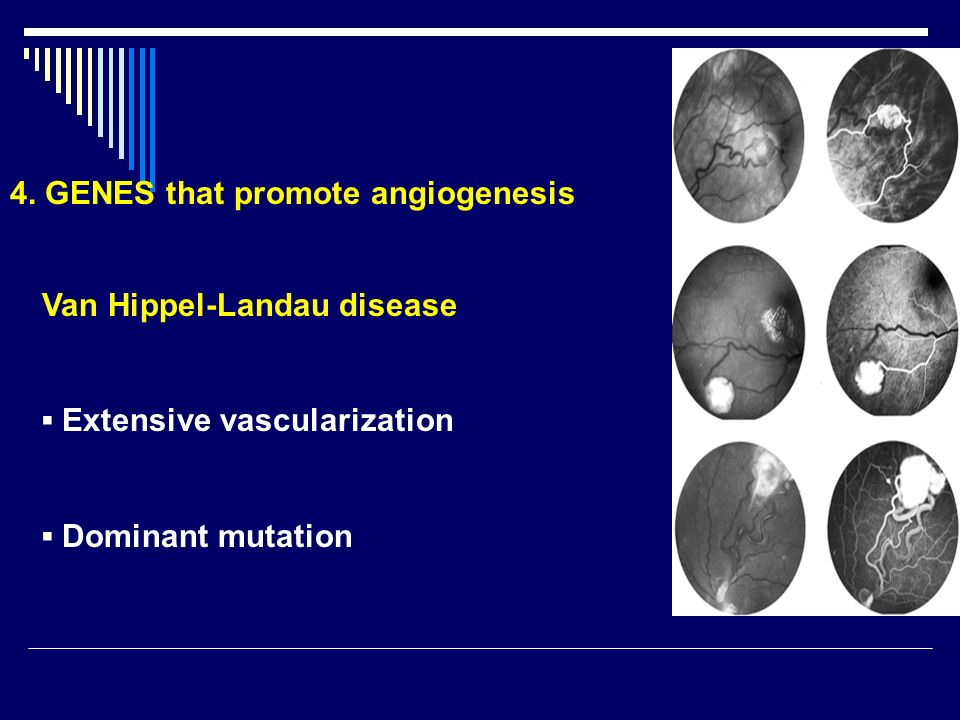 4. GENES that promote angiogenesis

Van Hippel-Landau disease

▪ Extensive vascularization

▪ Dominant mutation